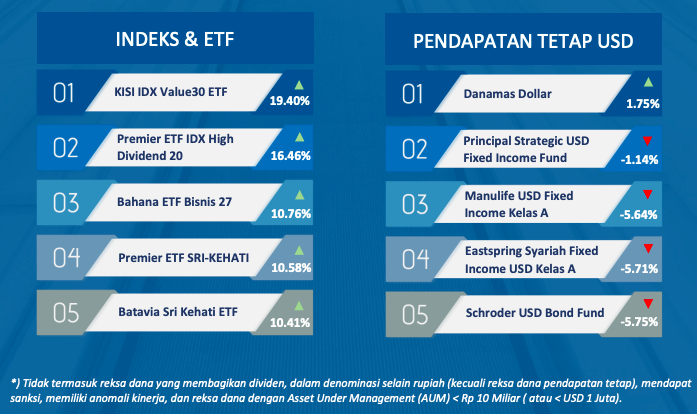 INDEKS & ETF

01 KISI IDX Value30 ETF 19.40%

02 Premier ETF IDX High Dividend 20 16.46%

03 Bahana ETF Bisnis 27 10.76%

04 Premier ETF SRI-KEHATI 10.58%

05 Batavia Sri Kehati ETF 10.41%

PENDAPATAN TETAP USD

01 Danamas Dollar 1.75%

02 Principal Strategic USD Fixed Income Fund -1.14%

03 Manulife USD Fixed Income Kelas A -5.64%

04 Eastspring Syariah Fixed Income USD Kelas A -5.71%

05 Schroder USD Bond Fund -5.75%

*) Tidak termasuk reksa dana yang membagikan dividen, dalam denominasi selain rupiah (kecuali reksa dana pendapatan tetap), mendapat sanksi, memiliki anomali kinerja, dan reksa dana dengan Asset Under Management (AUM) < Rp 10 Miliar ( atau < USD 1 Juta).